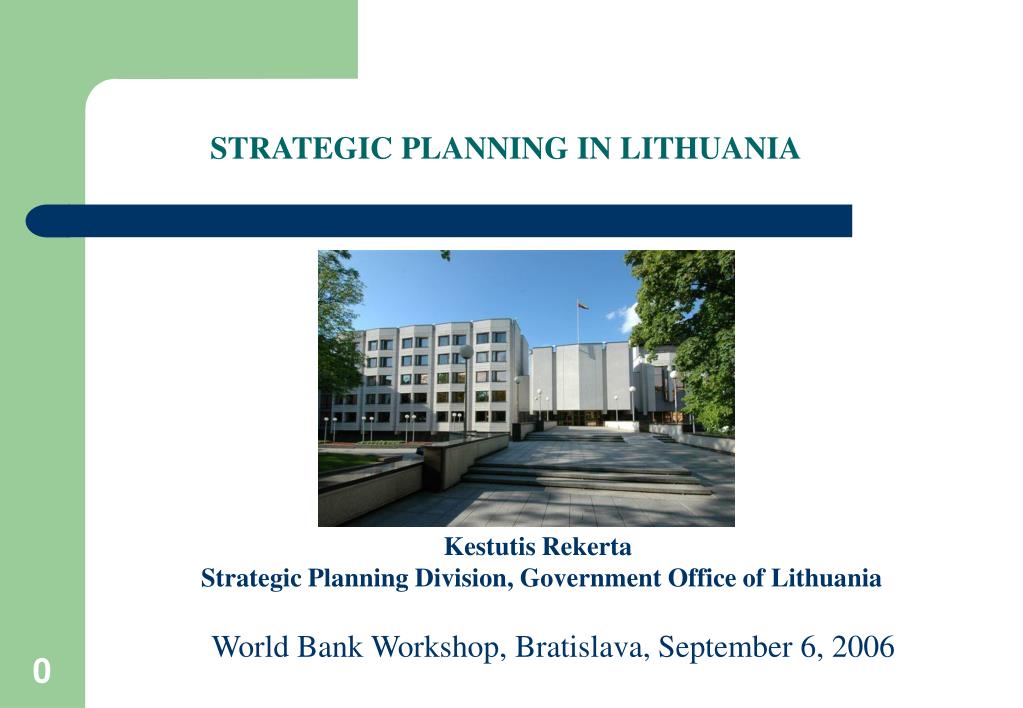 STRATEGIC PLANNING IN LITHUANIA

Kestutis Rekerta
Strategic Planning Division, Government Office of Lithuania

World Bank Workshop, Bratislava, September 6, 2006

0